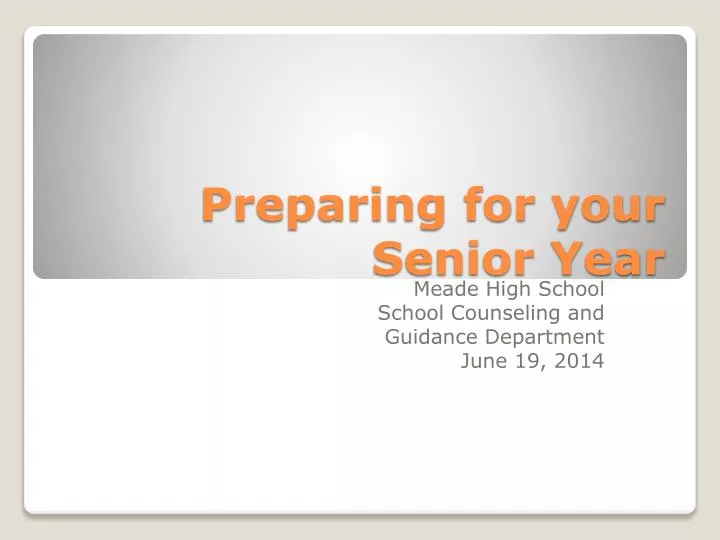 Preparing for your Senior Year

Meade High School
School Counseling and Guidance Department
June 19, 2014